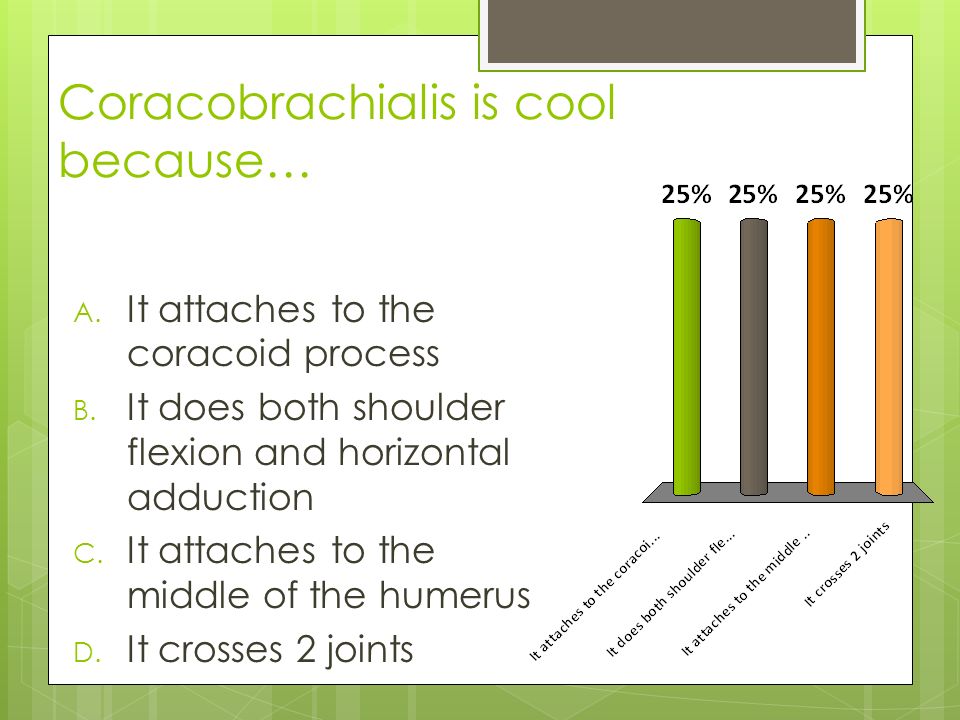 Coracobrachialis is cool because…

A. It attaches to the coracoid process
B. It does both shoulder flexion and horizontal adduction
C. It attaches to the middle of the humerus
D. It crosses 2 joints

25% 25% 25% 25%

It attaches to the coracoi...
It does both shoulder fle...
It attaches to the middle ..
It crosses 2 joints